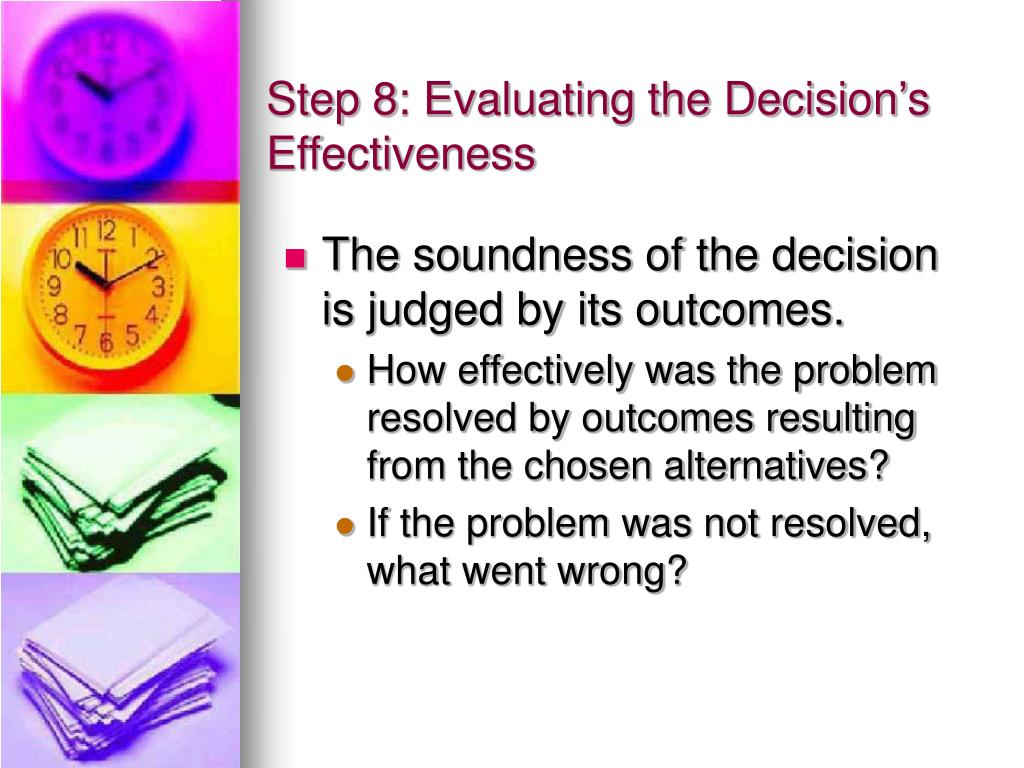 Step 8: Evaluating the Decision's Effectiveness

The soundness of the decision is judged by its outcomes.

How effectively was the problem resolved by outcomes resulting from the chosen alternatives?

If the problem was not resolved, what went wrong?